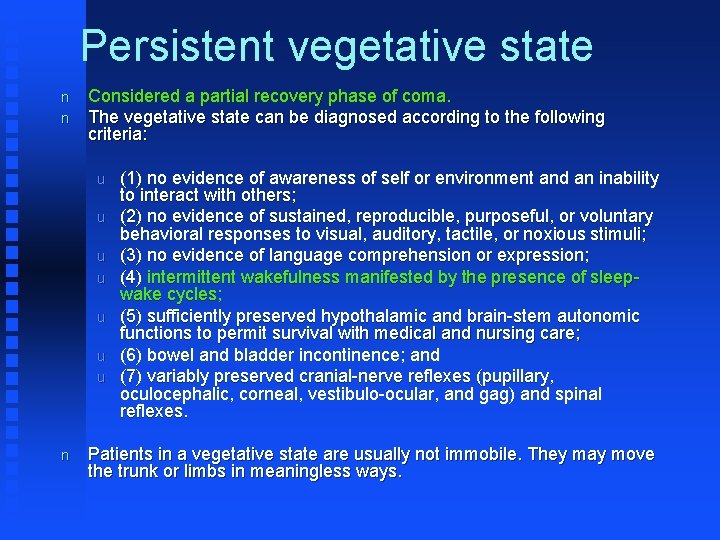 Persistent vegetative state

n Considered a partial recovery phase of coma.

n The vegetative state can be diagnosed according to the following criteria:

u (1) no evidence of awareness of self or environment and an inability to interact with others;

u (2) no evidence of sustained, reproducible, purposeful, or voluntary behavioral responses to visual, auditory, tactile, or noxious stimuli;

u (3) no evidence of language comprehension or expression;

u (4) intermittent wakefulness manifested by the presence of sleep-wake cycles;

u (5) sufficiently preserved hypothalamic and brain-stem autonomic functions to permit survival with medical and nursing care;

u (6) bowel and bladder incontinence; and

u (7) variably preserved cranial-nerve reflexes (pupillary, oculocephalic, corneal, vestibulo-ocular, and gag) and spinal reflexes.

n Patients in a vegetative state are usually not immobile. They may move the trunk or limbs in meaningless ways.